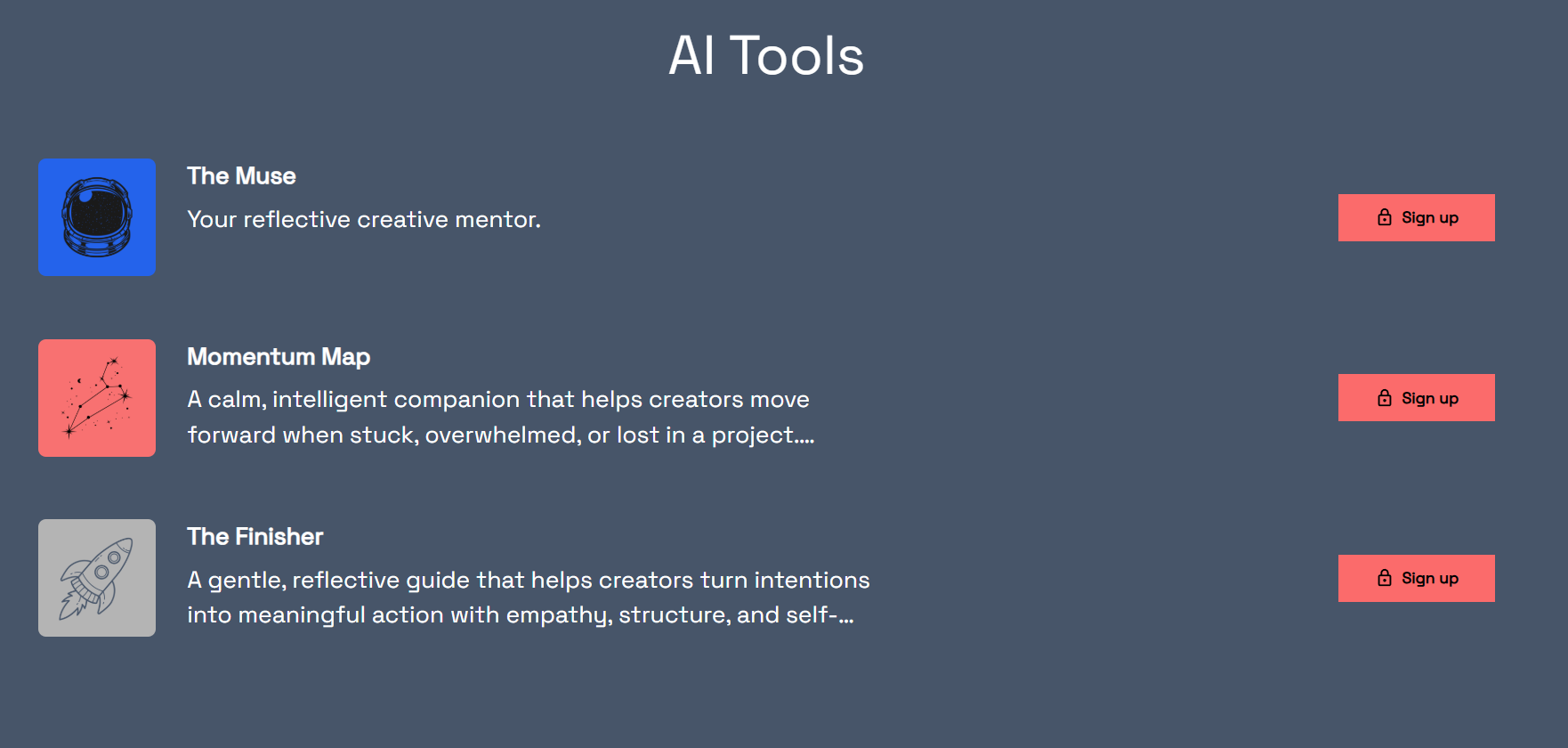 AI Tools

The Muse

Your reflective creative mentor.

Sign up

Momentum Map

A calm, intelligent companion that helps creators move forward when stuck, overwhelmed, or lost in a project....

Sign up

The Finisher

A gentle, reflective guide that helps creators turn intentions into meaningful action with empathy, structure, and self-...

Sign up